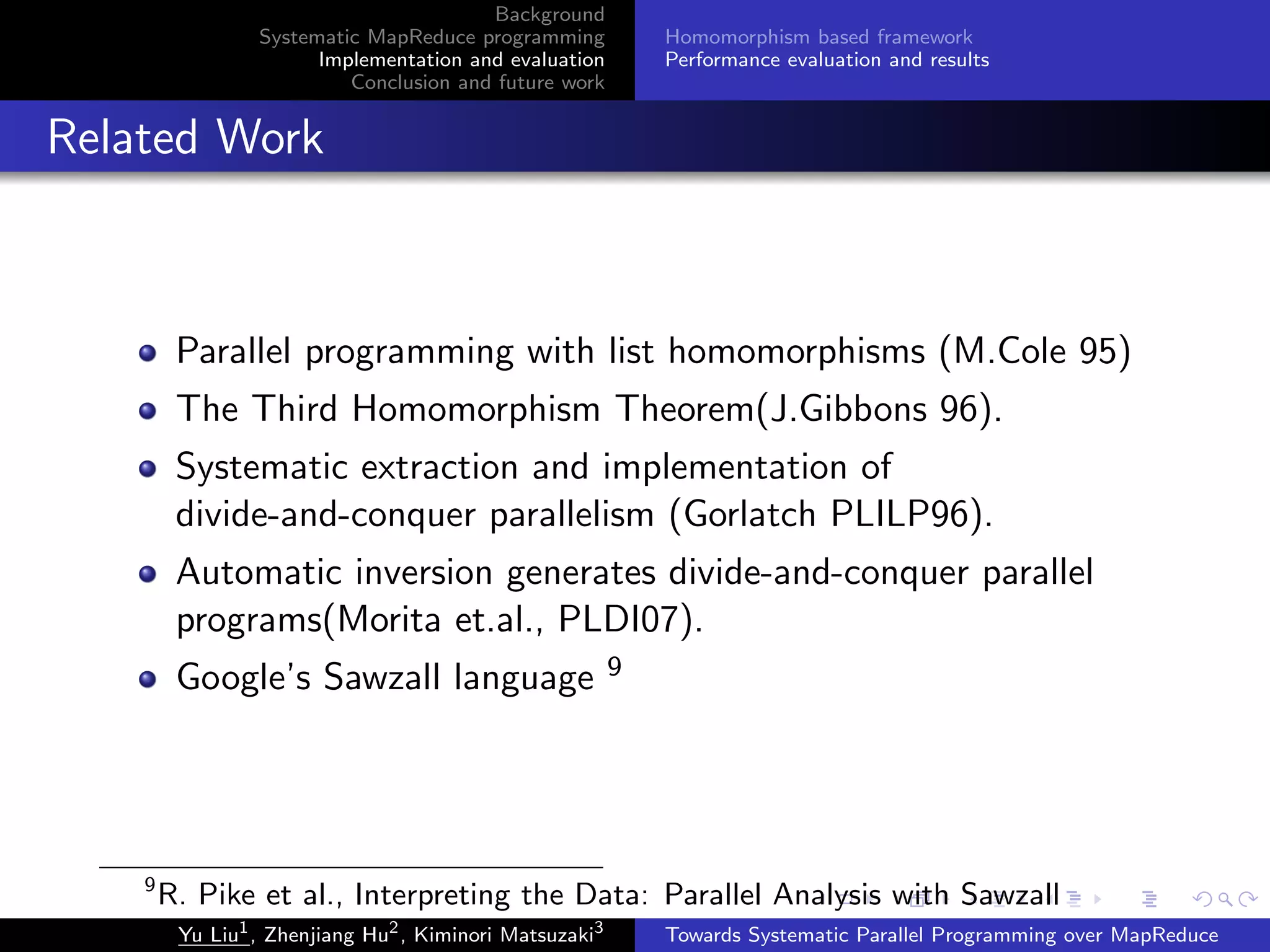 Background
Systematic MapReduce programming
Implementation and evaluation
Conclusion and future work

Homomorphism based framework
Performance evaluation and results

Related Work

- Parallel programming with list homomorphisms (M.Cole 95)
- The Third Homomorphism Theorem(J.Gibbons 96).
- Systematic extraction and implementation of divide-and-conquer parallelism (Gorlatch PLILP96).
- Automatic inversion generates divide-and-conquer parallel programs(Morita et.al., PLDI07).
- Google's Sawzall language $^9$

$^9$R. Pike et al., Interpreting the Data: Parallel Analysis with Sawzall

Yu Liu$^1$, Zhenjiang Hu$^2$, Kiminori Matsuzaki$^3$    Towards Systematic Parallel Programming over MapReduce